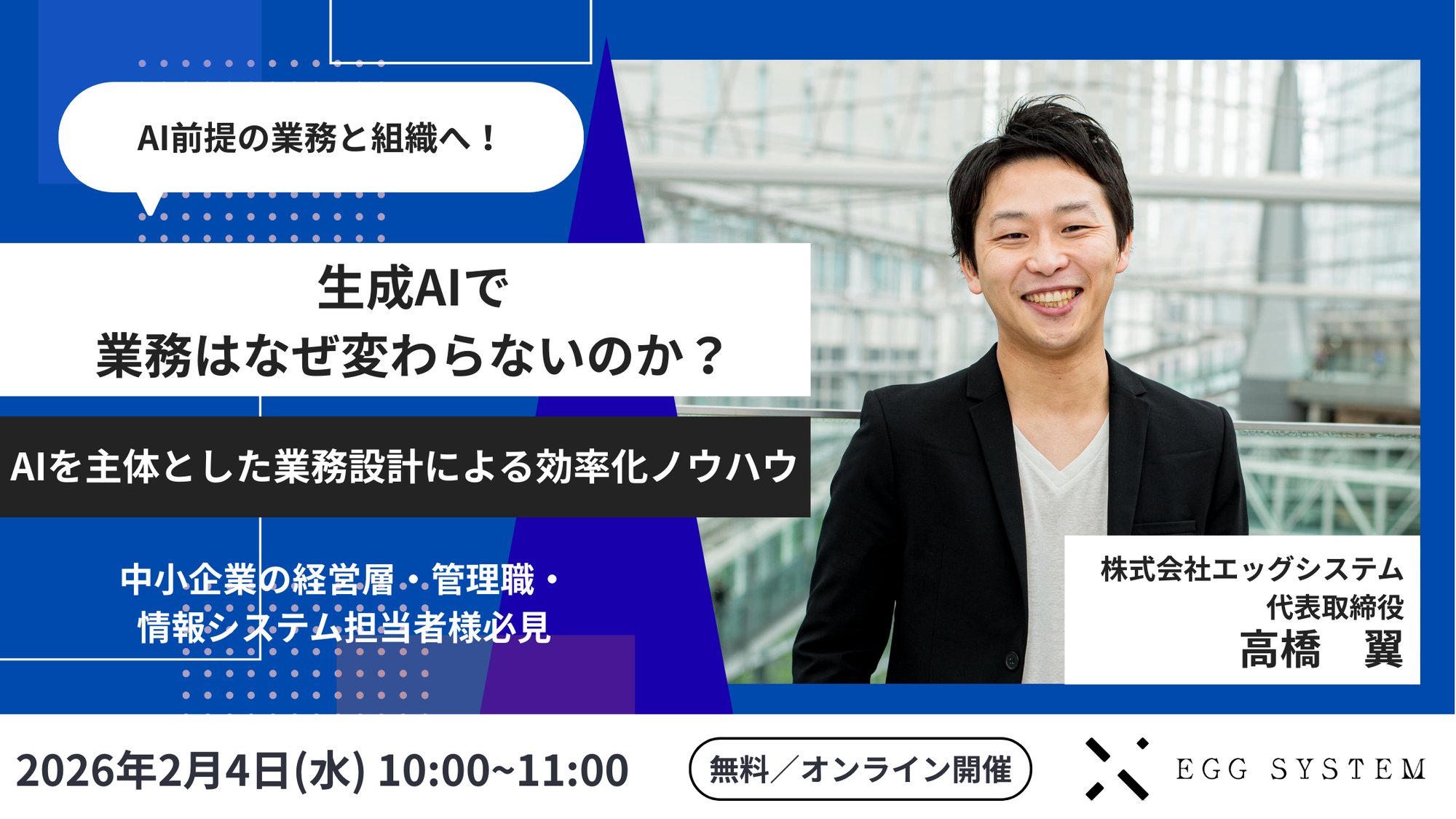 AI前提の業務と組織へ！

生成AIで
業務はなぜ変わらないのか？

AIを主体とした業務設計による効率化ノウハウ

中小企業の経営層・管理職・
情報システム担当者様必見

株式会社エッグシステム
代表取締役
高橋　翼

2026年2月4日(水) 10:00~11:00

無料／オンライン開催

EGG SYSTEM